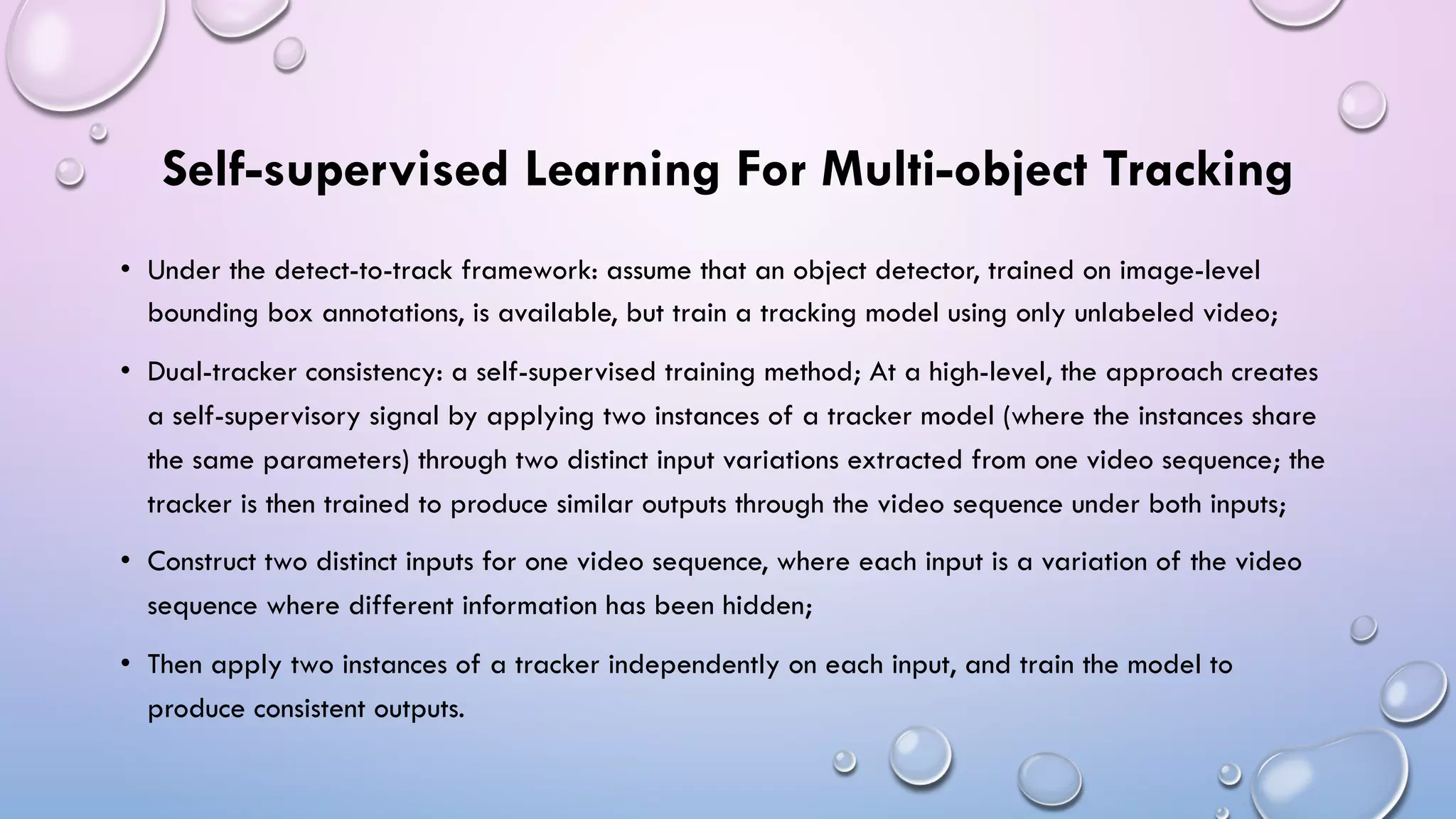 Self-supervised Learning For Multi-object Tracking

• Under the detect-to-track framework: assume that an object detector, trained on image-level bounding box annotations, is available, but train a tracking model using only unlabeled video;

• Dual-tracker consistency: a self-supervised training method; At a high-level, the approach creates a self-supervisory signal by applying two instances of a tracker model (where the instances share the same parameters) through two distinct input variations extracted from one video sequence; the tracker is then trained to produce similar outputs through the video sequence under both inputs;

• Construct two distinct inputs for one video sequence, where each input is a variation of the video sequence where different information has been hidden;

• Then apply two instances of a tracker independently on each input, and train the model to produce consistent outputs.